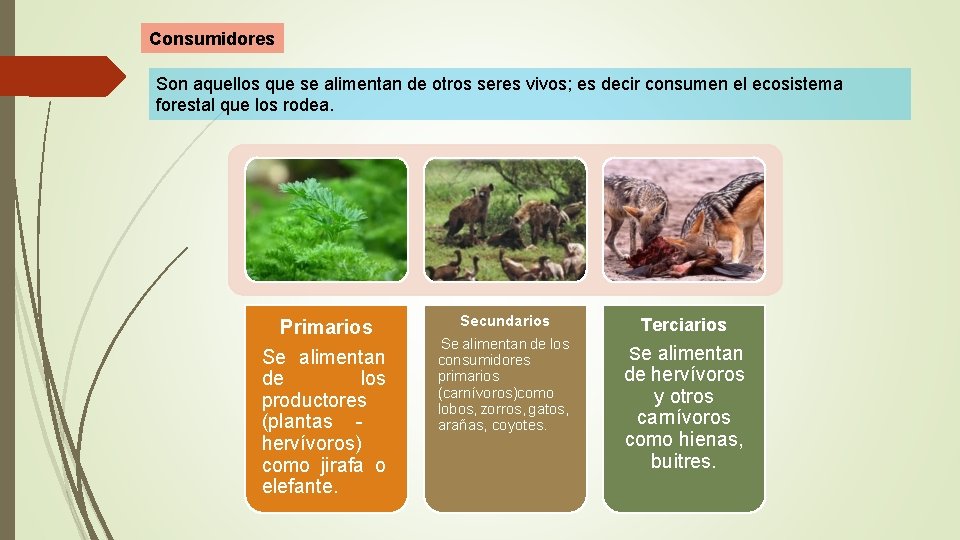 Consumidores

Son aquellos que se alimentan de otros seres vivos; es decir consumen el ecosistema forestal que los rodea.

Primarios

Se alimentan de los productores (plantas - hervívoros) como jirafa o elefante.

Secundarios

Se alimentan de los consumidores primarios (carnívoros)como lobos, zorros, gatos, arañas, coyotes.

Terciarios

Se alimentan de hervívoros y otros carnívoros como hienas, buitres.